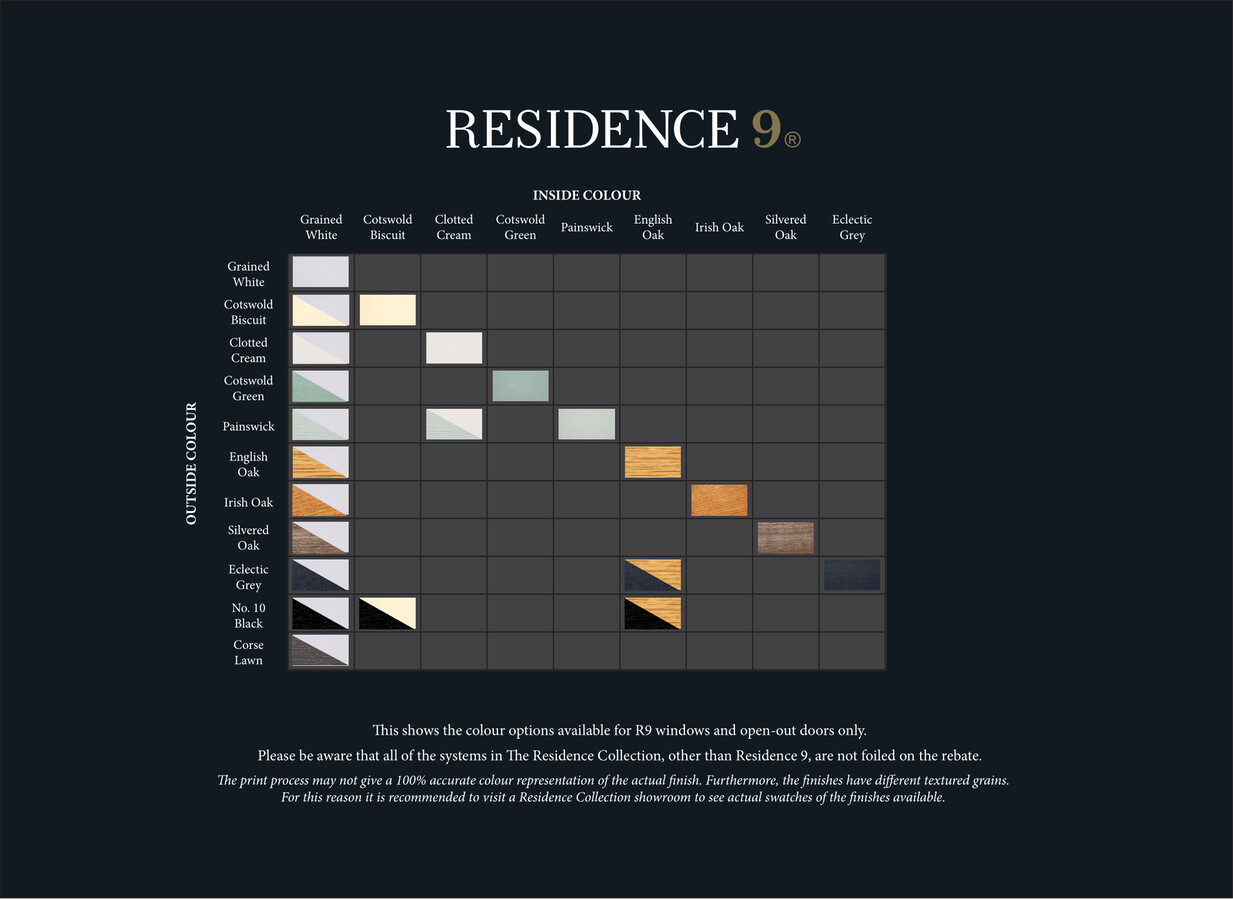 RESIDENCE 9®

INSIDE COLOUR

OUTSIDE COLOUR

| | Grained White | Cotswold Biscuit | Clotted Cream | Cotswold Green | Painswick | English Oak | Irish Oak | Silvered Oak | Eclectic Grey |
|---|---|---|---|---|---|---|---|---|---|
| Grained White | | | | | | | | | |
| Cotswold Biscuit | | | | | | | | | |
| Clotted Cream | | | | | | | | | |
| Cotswold Green | | | | | | | | | |
| Painswick | | | | | | | | | |
| English Oak | | | | | | | | | |
| Irish Oak | | | | | | | | | |
| Silvered Oak | | | | | | | | | |
| Eclectic Grey | | | | | | | | | |
| No. 10 Black | | | | | | | | | |
| Corse Lawn | | | | | | | | | |

This shows the colour options available for R9 windows and open-out doors only.

Please be aware that all of the systems in The Residence Collection, other than Residence 9, are not foiled on the rebate.

The print process may not give a 100% accurate colour representation of the actual finish. Furthermore, the finishes have different textured grains. For this reason it is recommended to visit a Residence Collection showroom to see actual swatches of the finishes available.